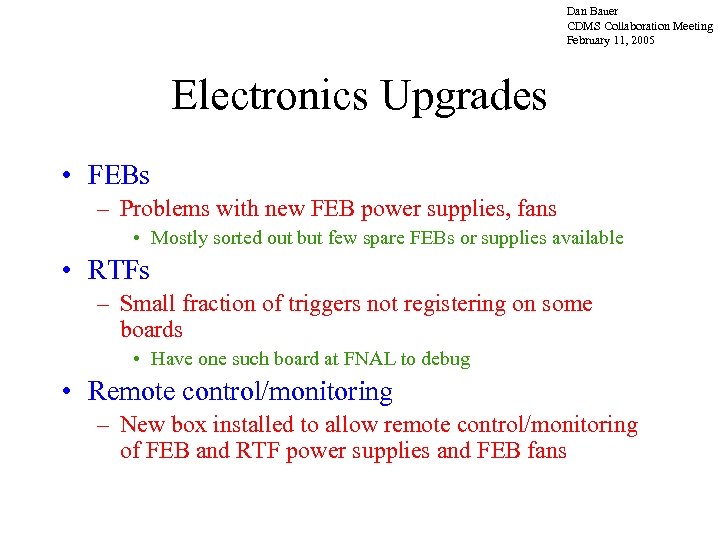 Dan Bauer
CDMS Collaboration Meeting
February 11, 2005

Electronics Upgrades

• FEBs
– Problems with new FEB power supplies, fans
• Mostly sorted out but few spare FEBs or supplies available
• RTFs
– Small fraction of triggers not registering on some boards
• Have one such board at FNAL to debug
• Remote control/monitoring
– New box installed to allow remote control/monitoring of FEB and RTF power supplies and FEB fans